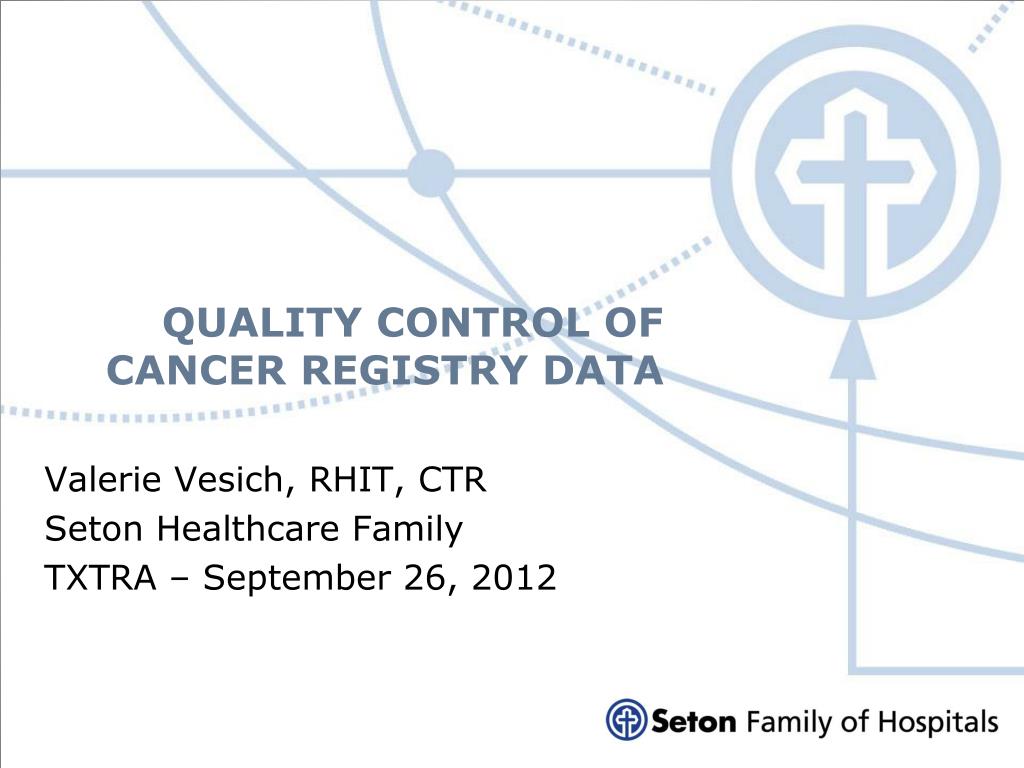 QUALITY CONTROL OF CANCER REGISTRY DATA

Valerie Vesich, RHIT, CTR
Seton Healthcare Family
TXTRA – September 26, 2012

Seton Family of Hospitals